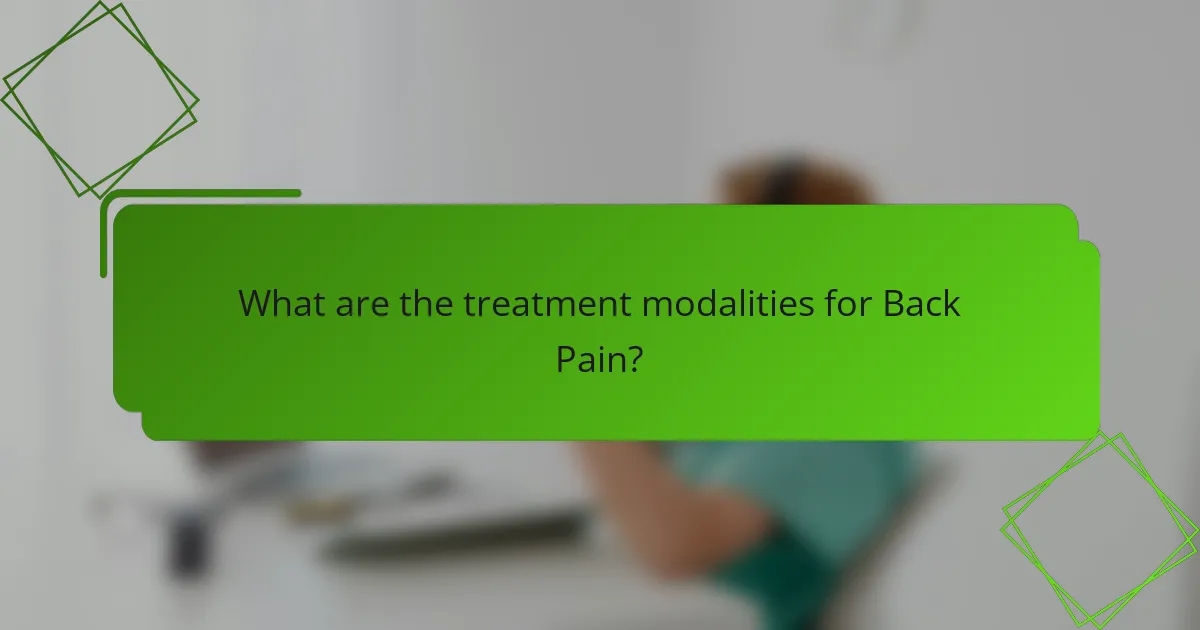 What are the treatment modalities for Back Pain?